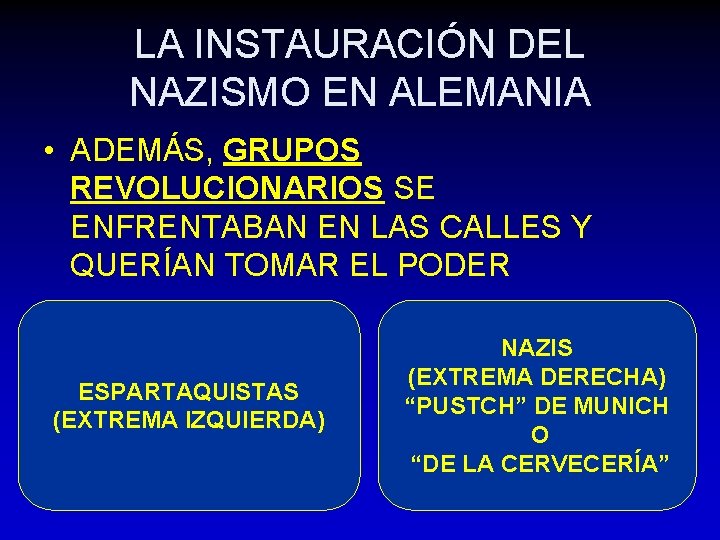 LA INSTAURACIÓN DEL NAZISMO EN ALEMANIA

• ADEMÁS, GRUPOS REVOLUCIONARIOS SE ENFRENTABAN EN LAS CALLES Y QUERÍAN TOMAR EL PODER

ESPARTAQUISTAS
(EXTREMA IZQUIERDA)

NAZIS
(EXTREMA DERECHA)
“PUSTCH” DE MUNICH
O
“DE LA CERVECERÍA”